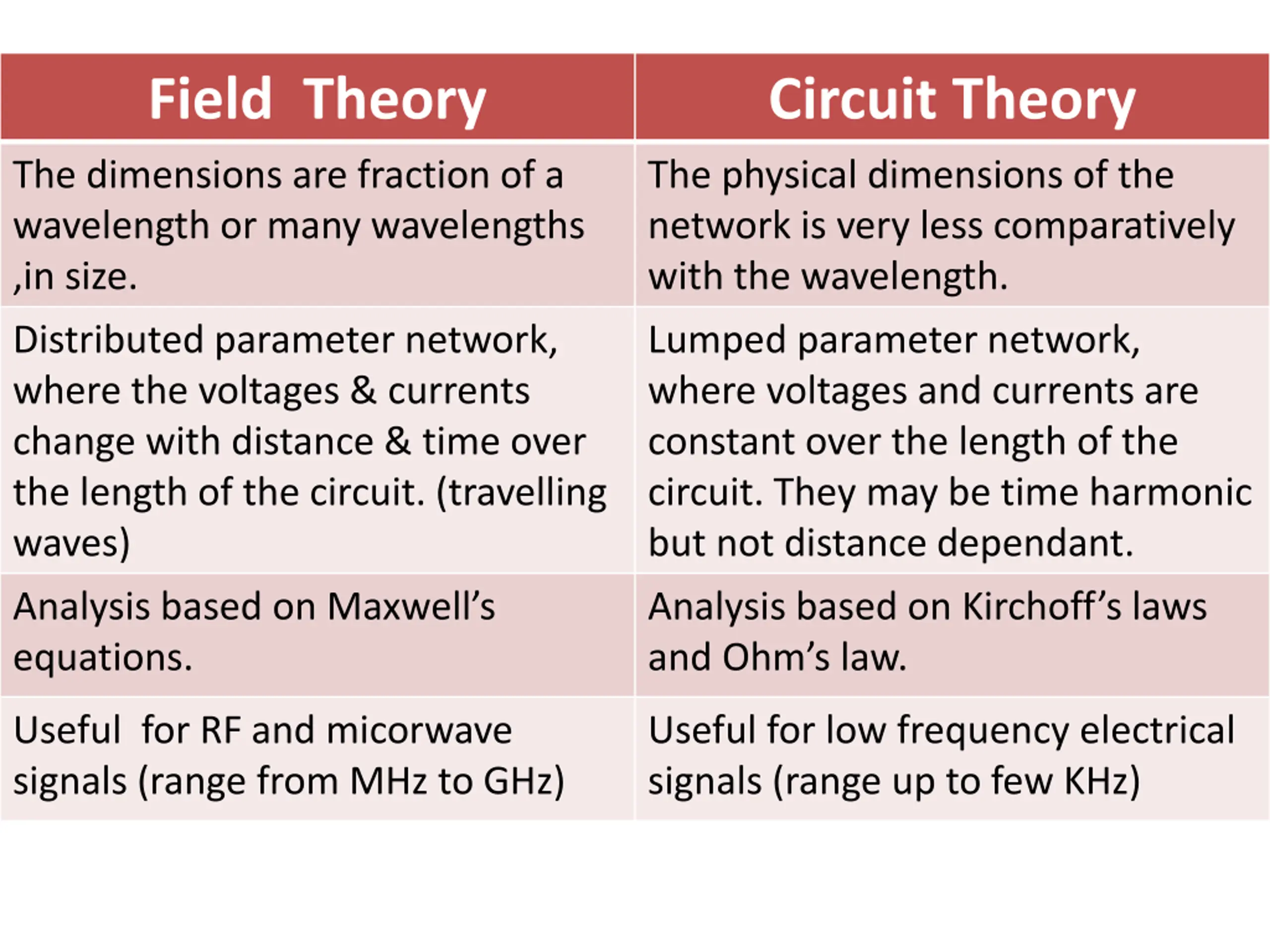 | Field Theory | Circuit Theory |
|---|---|
| The dimensions are fraction of a wavelength or many wavelengths ,in size. | The physical dimensions of the network is very less comparatively with the wavelength. |
| Distributed parameter network, where the voltages & currents change with distance & time over the length of the circuit. (travelling waves) | Lumped parameter network, where voltages and currents are constant over the length of the circuit. They may be time harmonic but not distance dependant. |
| Analysis based on Maxwell’s equations. | Analysis based on Kirchoff’s laws and Ohm’s law. |
| Useful for RF and micorwave signals (range from MHz to GHz) | Useful for low frequency electrical signals (range up to few KHz) |